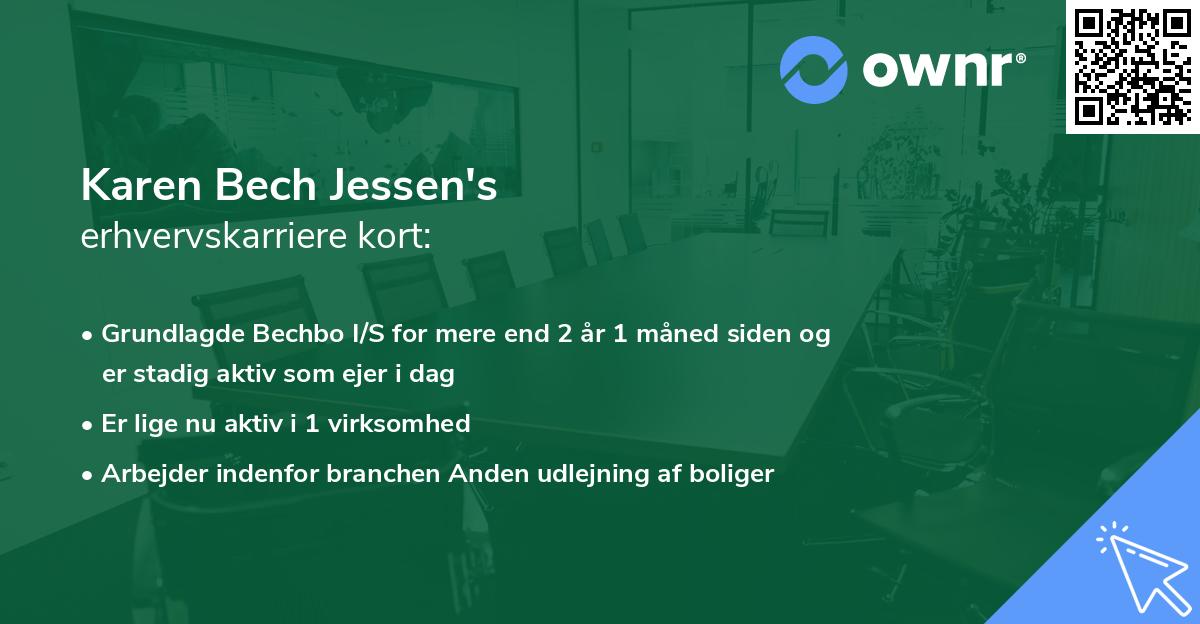 ownr®

Karen Bech Jessen's
erhvervskarriere kort:

• Grundlagde Bechbo I/S for mere end 2 år 1 måned siden og er stadig aktiv som ejer i dag

• Er lige nu aktiv i 1 virksomhed

• Arbejder indenfor branchen Anden udlejning af boliger